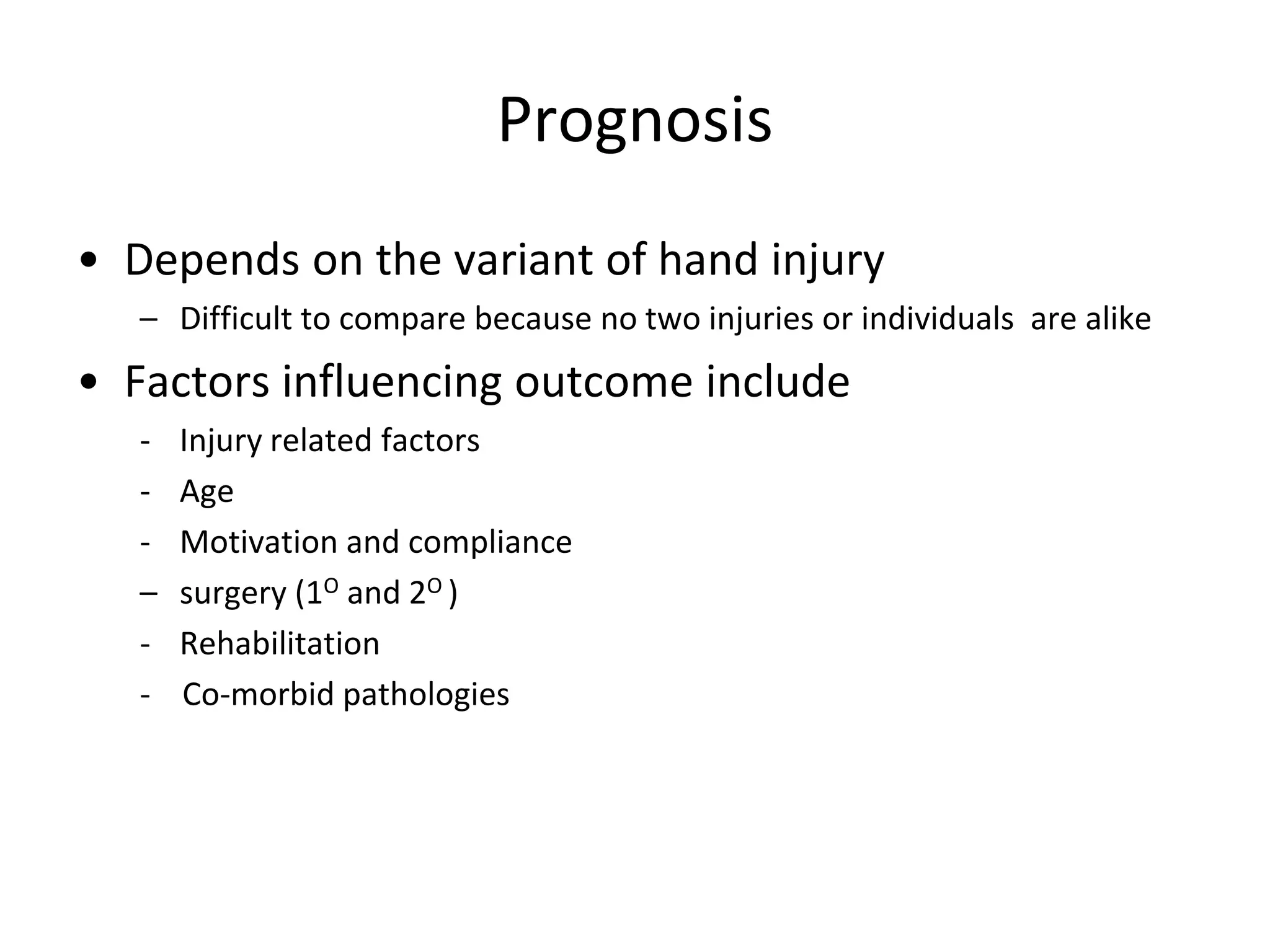 Prognosis

• Depends on the variant of hand injury
– Difficult to compare because no two injuries or individuals are alike

• Factors influencing outcome include
- Injury related factors
- Age
- Motivation and compliance
– surgery ($1^O$ and $2^O$ )
- Rehabilitation
- Co-morbid pathologies